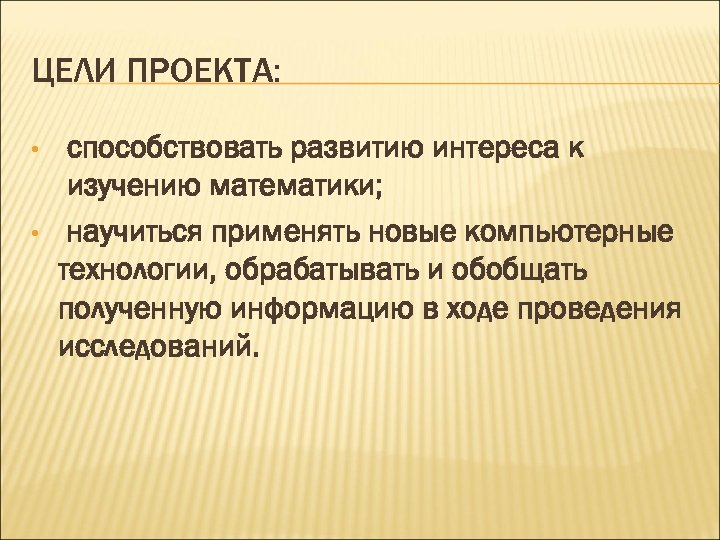 ЦЕЛИ ПРОЕКТА:

• способствовать развитию интереса к изучению математики;

• научиться применять новые компьютерные технологии, обрабатывать и обобщать полученную информацию в ходе проведения исследований.